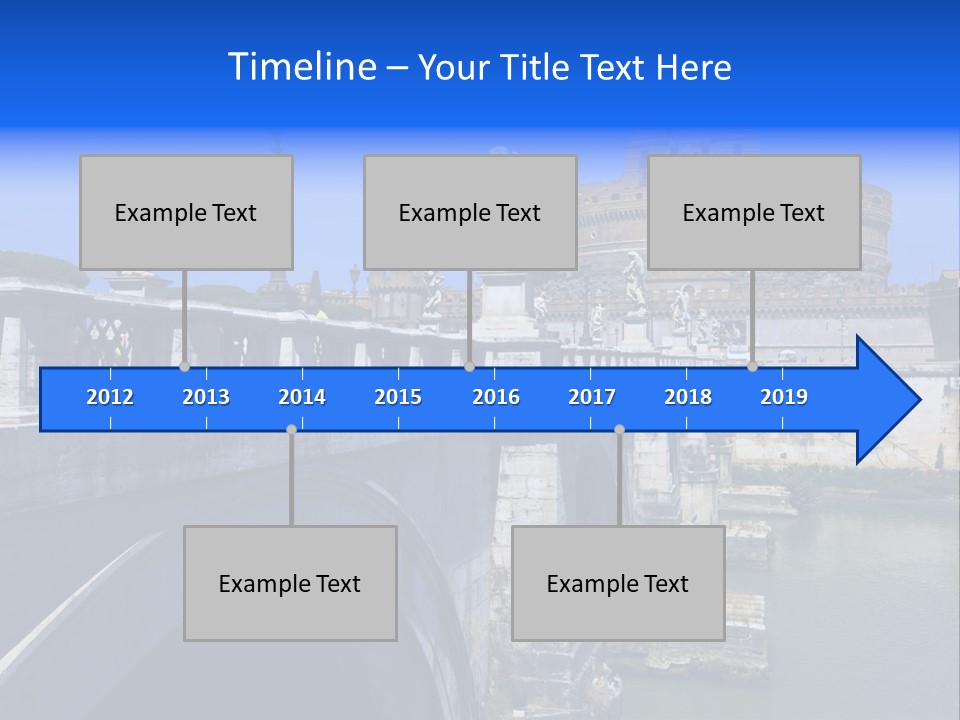 Timeline – Your Title Text Here

Example Text

Example Text

Example Text

2012 2013 2014 2015 2016 2017 2018 2019

Example Text

Example Text